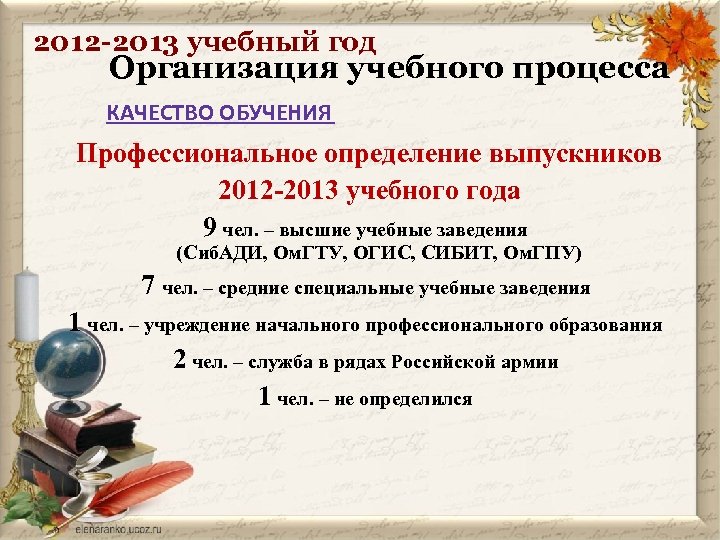 2012-2013 учебный год
Организация учебного процесса

КАЧЕСТВО ОБУЧЕНИЯ

Профессиональное определение выпускников 2012-2013 учебного года

9 чел. – высшие учебные заведения (СибАДИ, ОмГТУ, ОГИС, СИБИТ, ОмГПУ)

7 чел. – средние специальные учебные заведения

1 чел. – учреждение начального профессионального образования

2 чел. – служба в рядах Российской армии

1 чел. – не определился

elenaranko.ucoz.ru